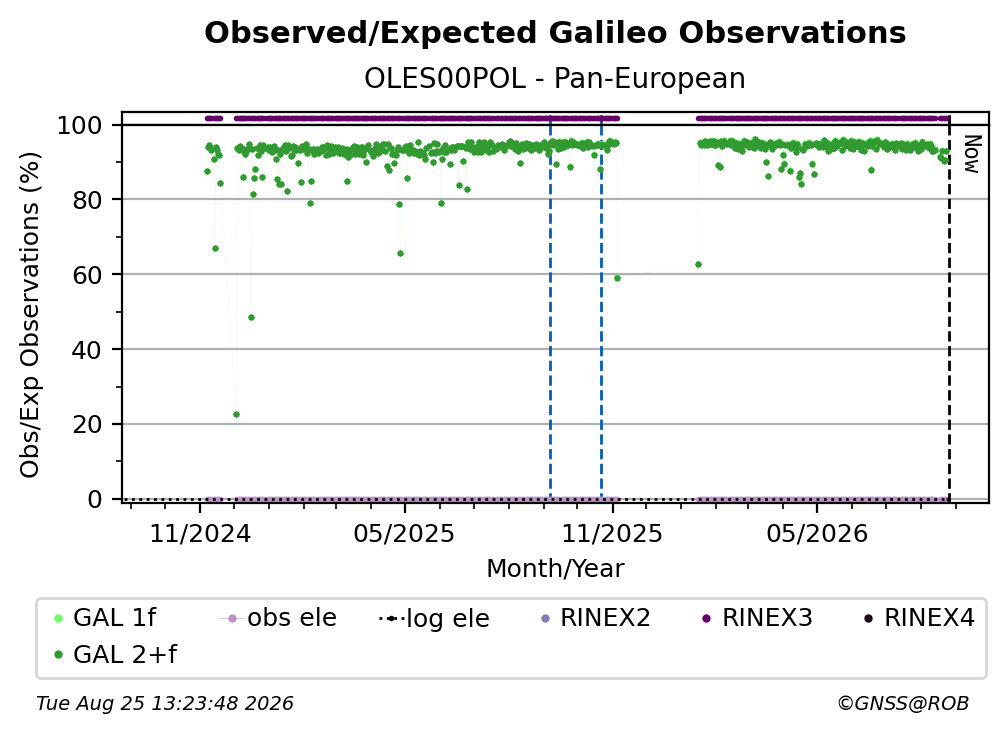 Observed/Expected Galileo Observations
OLES00POL - Pan-European

Obs/Exp Observations (%)

100
80
60
40
20
0

Now

11/2024
05/2025
11/2025
05/2026
Month/Year

GAL 1f
obs ele
log ele
RINEX2
RINEX3
RINEX4
GAL 2+f

Tue Aug 25 13:23:48 2026
©GNSS@ROB